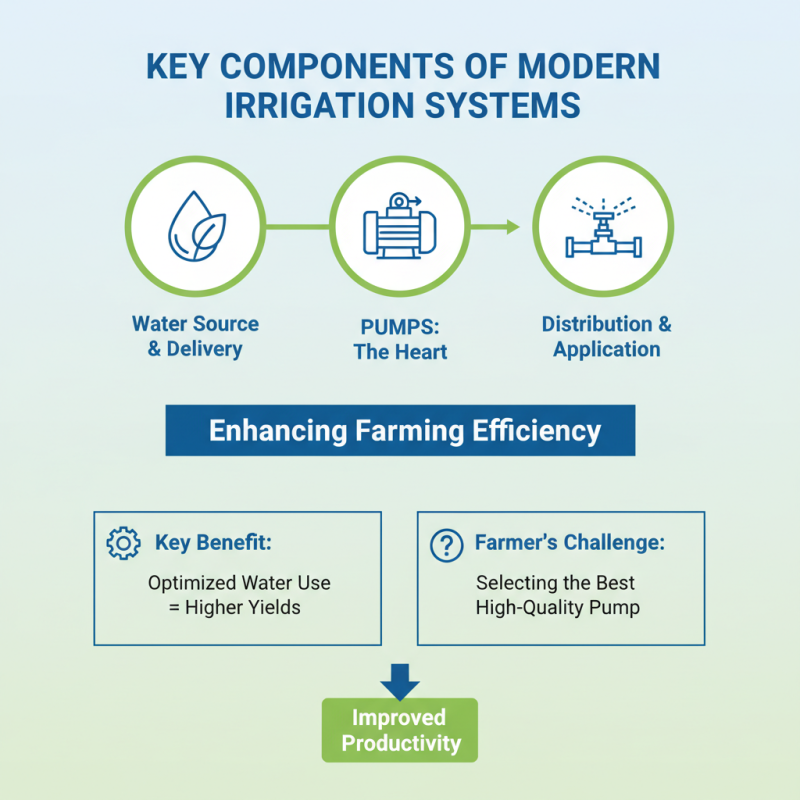 KEY COMPONENTS OF MODERN IRRIGATION SYSTEMS

Water Source & Delivery

PUMPS: The Heart

Distribution & Application

Enhancing Farming Efficiency

Key Benefit:

Optimized Water Use = Higher Yields

Farmer's Challenge:

Selecting the Best High-Quality Pump

Improved Productivity